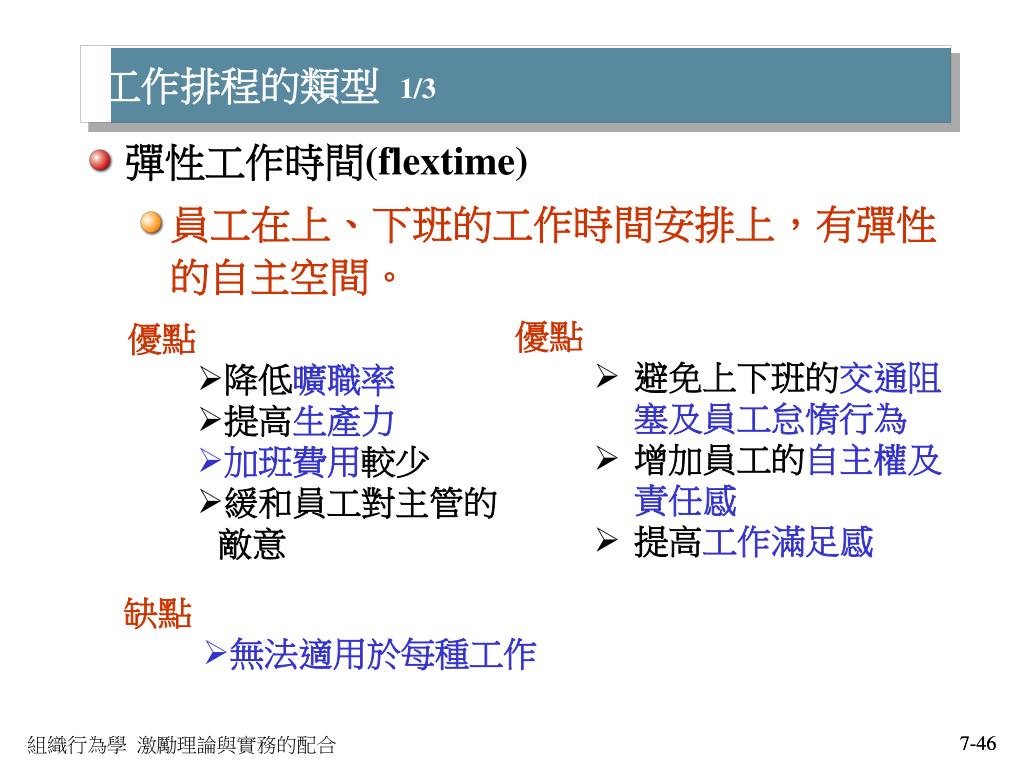 工作排程的類型 1/3

彈性工作時間(flextime)

員工在上、下班的工作時間安排上，有彈性的自主空間。

優點
➢降低曠職率
➢提高生產力
➢加班費用較少
➢緩和員工對主管的敵意

優點
➢ 避免上下班的交通阻塞及員工怠惰行為
➢ 增加員工的自主權及責任感
➢ 提高工作滿足感

缺點
➢無法適用於每種工作

組織行為學 激勵理論與實務的配合

7-46